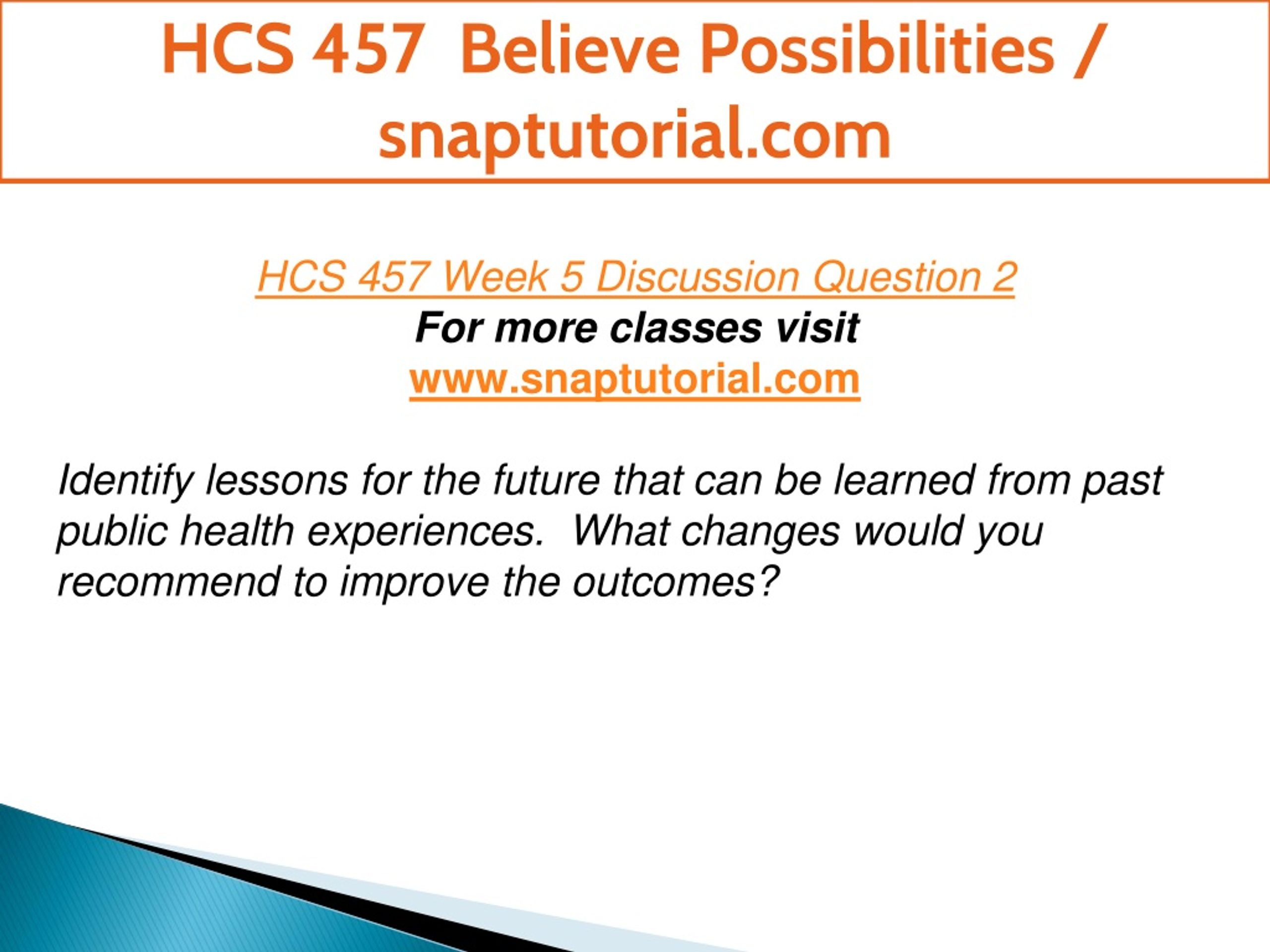 HCS 457 Believe Possibilities / snaptutorial.com

HCS 457 Week 5 Discussion Question 2
For more classes visit
www.snaptutorial.com

Identify lessons for the future that can be learned from past public health experiences. What changes would you recommend to improve the outcomes?